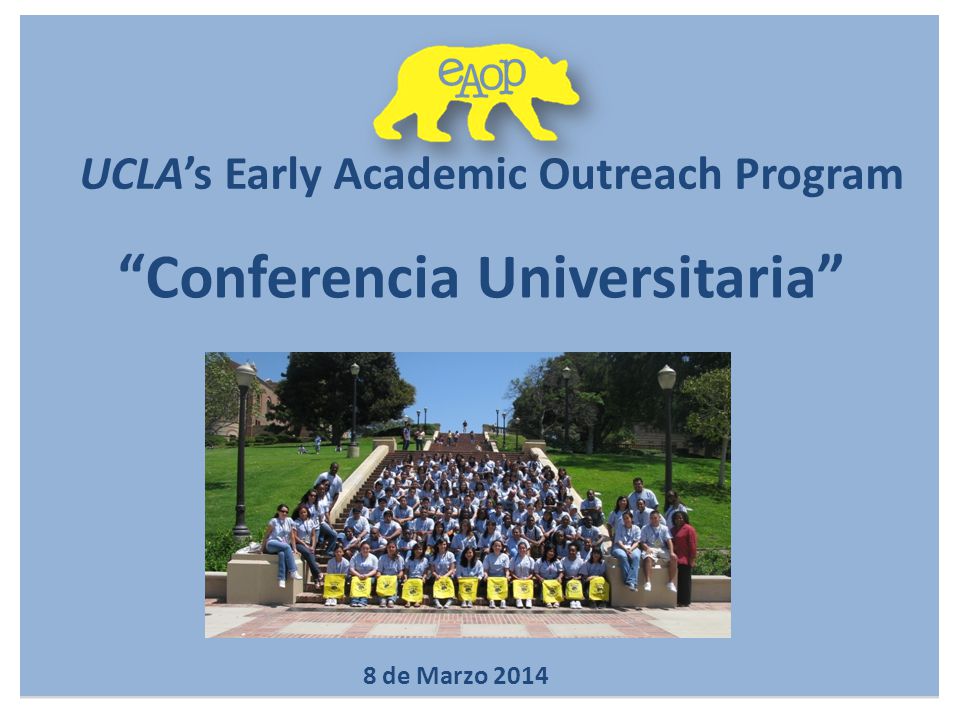 eAOP

UCLA's Early Academic Outreach Program

"Conferencia Universitaria"

8 de Marzo 2014